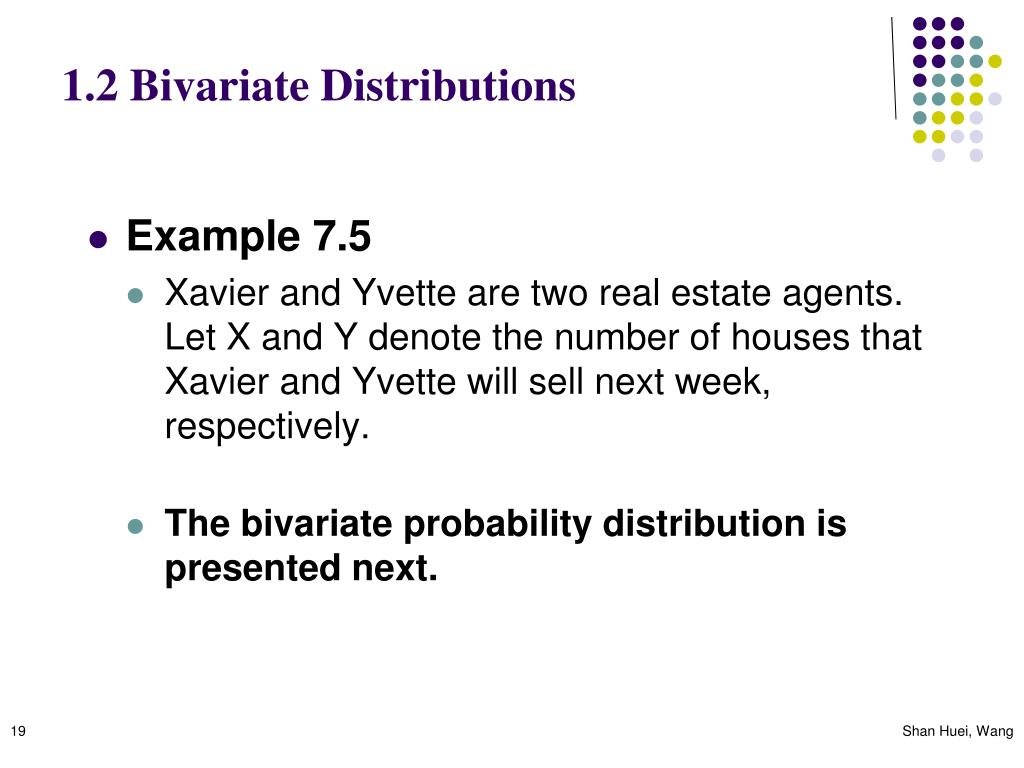 1.2 Bivariate Distributions

Example 7.5

Xavier and Yvette are two real estate agents. Let X and Y denote the number of houses that Xavier and Yvette will sell next week, respectively.

The bivariate probability distribution is presented next.

19

Shan Huei, Wang